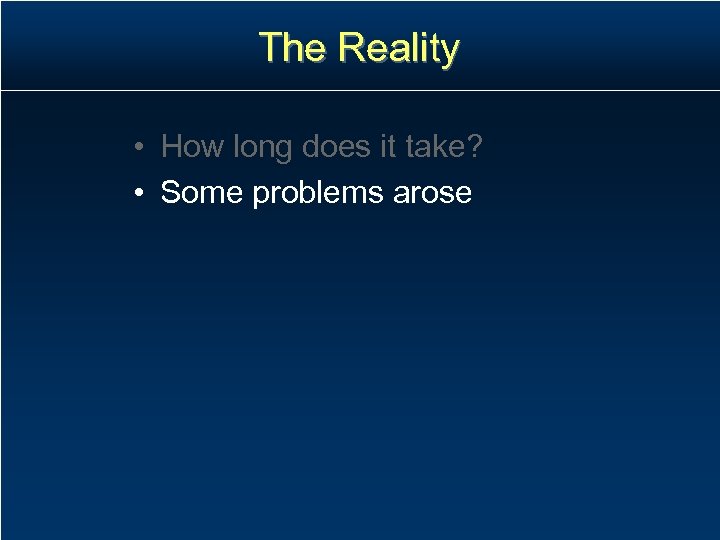 The Reality

• How long does it take?
• Some problems arose